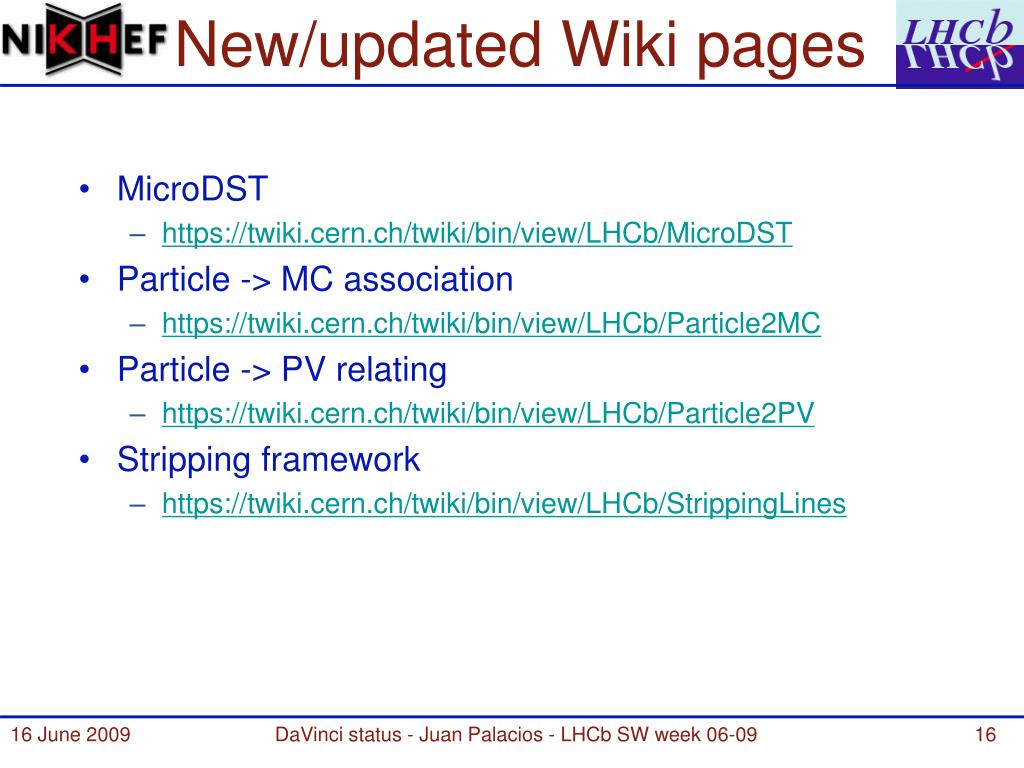 NIKHEF New/updated Wiki pages LHCb

• MicroDST
– https://twiki.cern.ch/twiki/bin/view/LHCb/MicroDST
• Particle -> MC association
– https://twiki.cern.ch/twiki/bin/view/LHCb/Particle2MC
• Particle -> PV relating
– https://twiki.cern.ch/twiki/bin/view/LHCb/Particle2PV
• Stripping framework
– https://twiki.cern.ch/twiki/bin/view/LHCb/StrippingLines

16 June 2009 DaVinci status - Juan Palacios - LHCb SW week 06-09 16